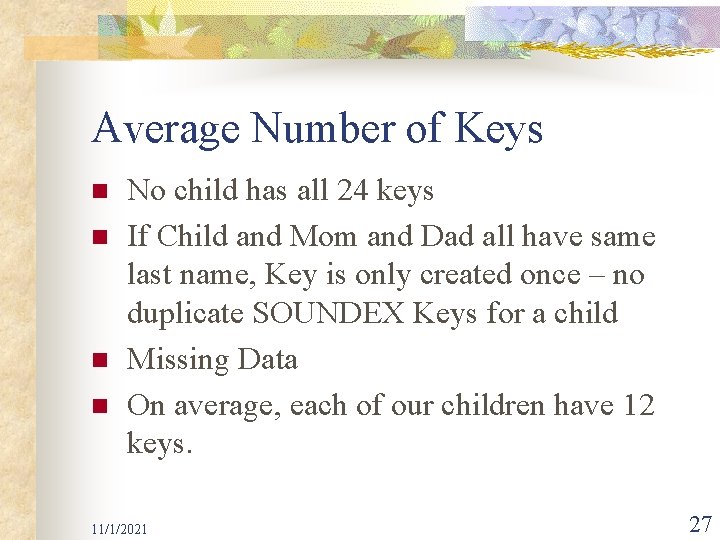 Average Number of Keys

- No child has all 24 keys
- If Child and Mom and Dad all have same last name, Key is only created once – no duplicate SOUNDEX Keys for a child
- Missing Data
- On average, each of our children have 12 keys.

11/1/2021

27